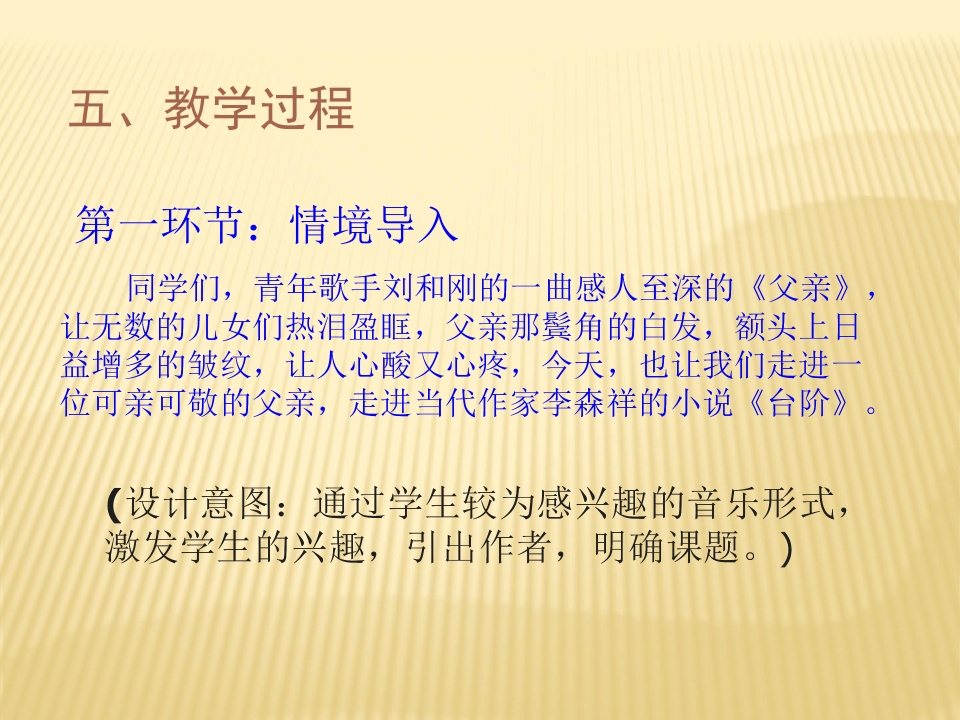 五、教学过程

第一环节：情境导入

同学们，青年歌手刘和刚的一曲感人至深的《父亲》，让无数的儿女们热泪盈眶，父亲那鬓角的白发，额头上日益增多的皱纹，让人心酸又心疼，今天，也让我们走进一位可亲可敬的父亲，走进当代作家李森祥的小说《台阶》。

(设计意图：通过学生较为感兴趣的音乐形式，激发学生的兴趣，引出作者，明确课题。)